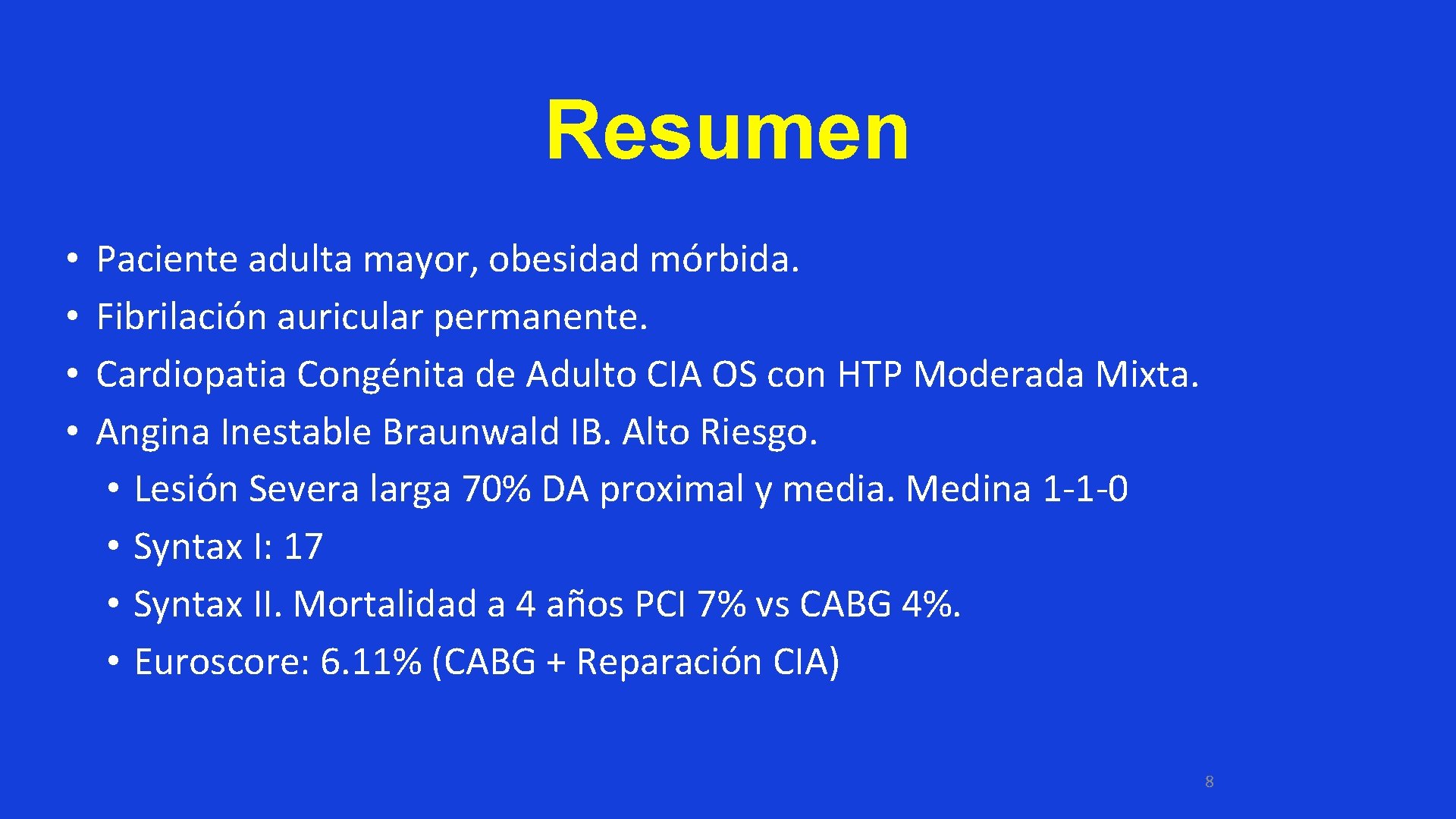 Resumen

• Paciente adulta mayor, obesidad mórbida.
• Fibrilación auricular permanente.
• Cardiopatia Congénita de Adulto CIA OS con HTP Moderada Mixta.
• Angina Inestable Braunwald IB. Alto Riesgo.
  • Lesión Severa larga 70% DA proximal y media. Medina 1-1-0
  • Syntax I: 17
  • Syntax II. Mortalidad a 4 años PCI 7% vs CABG 4%.
  • Euroscore: 6.11% (CABG + Reparación CIA)

8